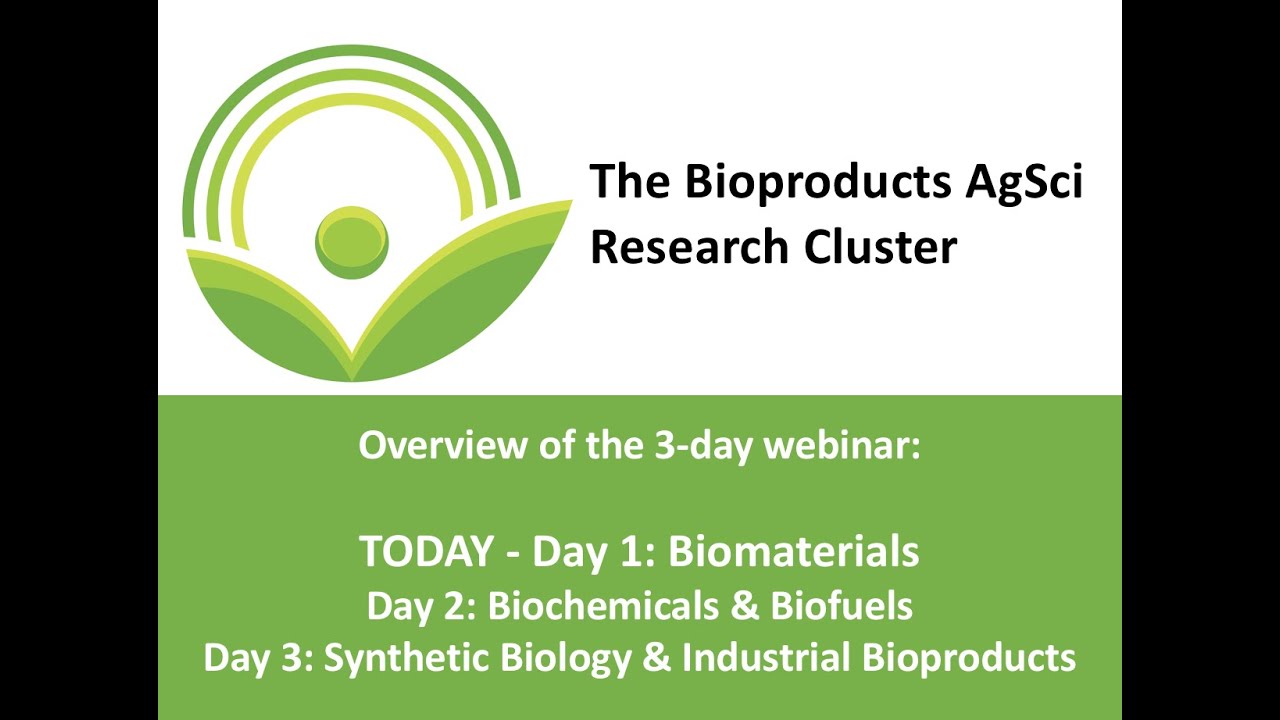 The Bioproducts AgSci Research Cluster

Overview of the 3-day webinar:

TODAY - Day 1: Biomaterials
Day 2: Biochemicals & Biofuels
Day 3: Synthetic Biology & Industrial Bioproducts